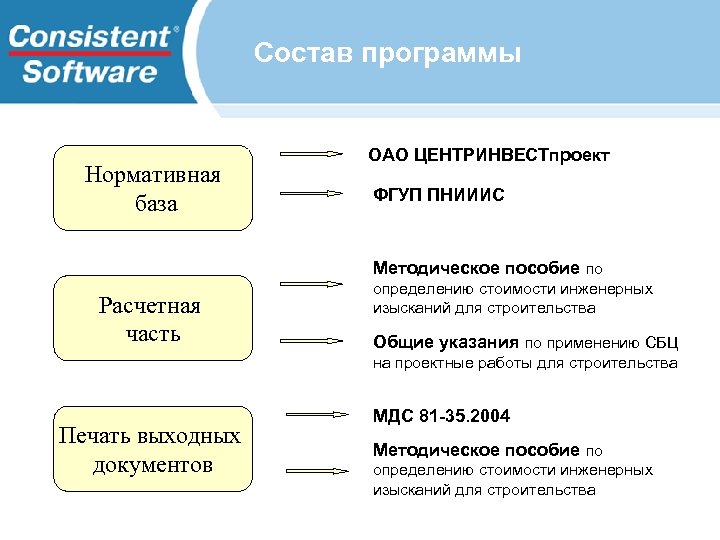 Consistent® Software

Состав программы

Нормативная база

ОАО ЦЕНТРИНВЕСТпроект

ФГУП ПНИИИС

Расчетная часть

Методическое пособие по определению стоимости инженерных изысканий для строительства

Общие указания по применению СБЦ на проектные работы для строительства

Печать выходных документов

МДС 81-35.2004

Методическое пособие по определению стоимости инженерных изысканий для строительства